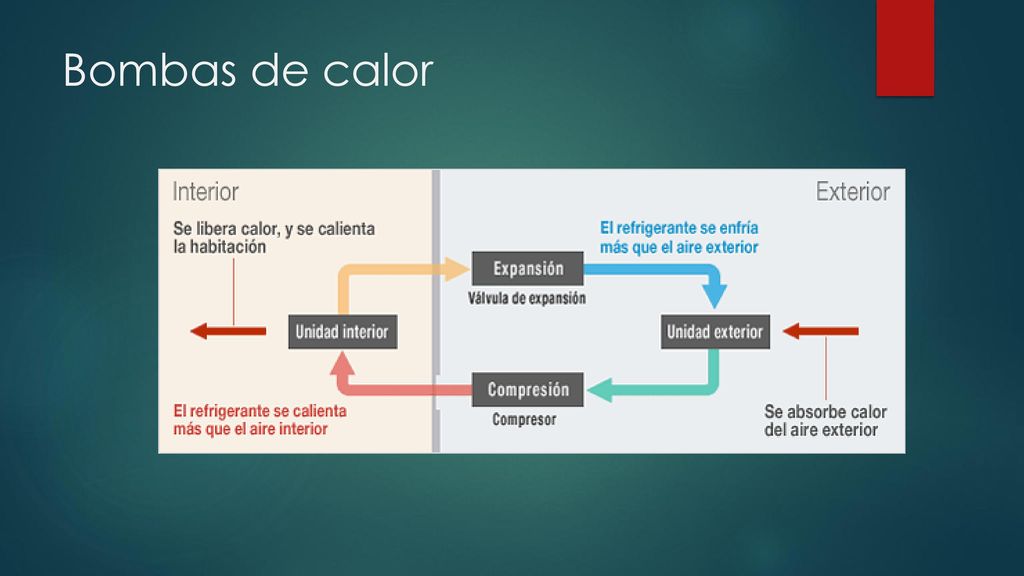 Bombas de calor

Interior

Exterior

Se libera calor, y se calienta la habitación

El refrigerante se enfría más que el aire exterior

Expansión

Válvula de expansión

Unidad interior

Unidad exterior

Compresión

Compresor

El refrigerante se calienta más que el aire interior

Se absorbe calor del aire exterior